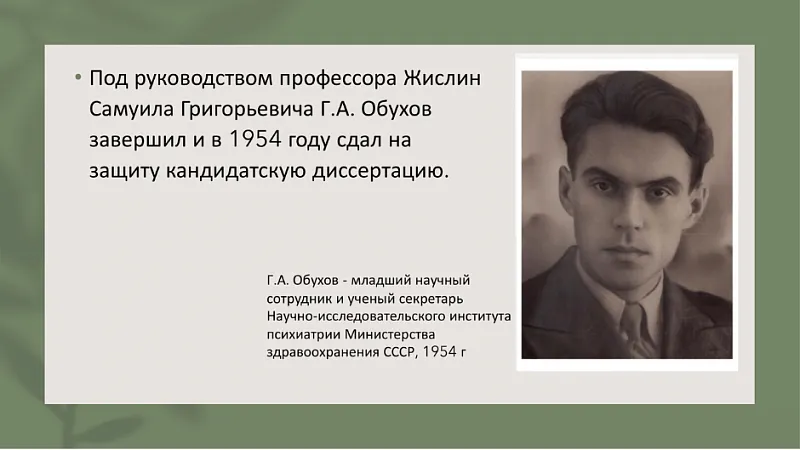 • Под руководством профессора Жислин Самуила Григорьевича Г.А. Обухов завершил и в 1954 году сдал на защиту кандидатскую диссертацию.

Г.А. Обухов - младший научный сотрудник и ученый секретарь Научно-исследовательского института психиатрии Министерства здравоохранения СССР, 1954 г